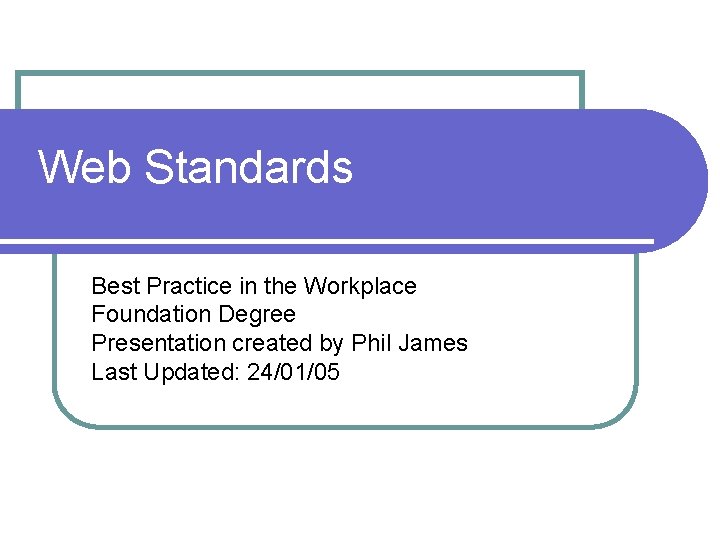 Web Standards

Best Practice in the Workplace
Foundation Degree
Presentation created by Phil James
Last Updated: 24/01/05